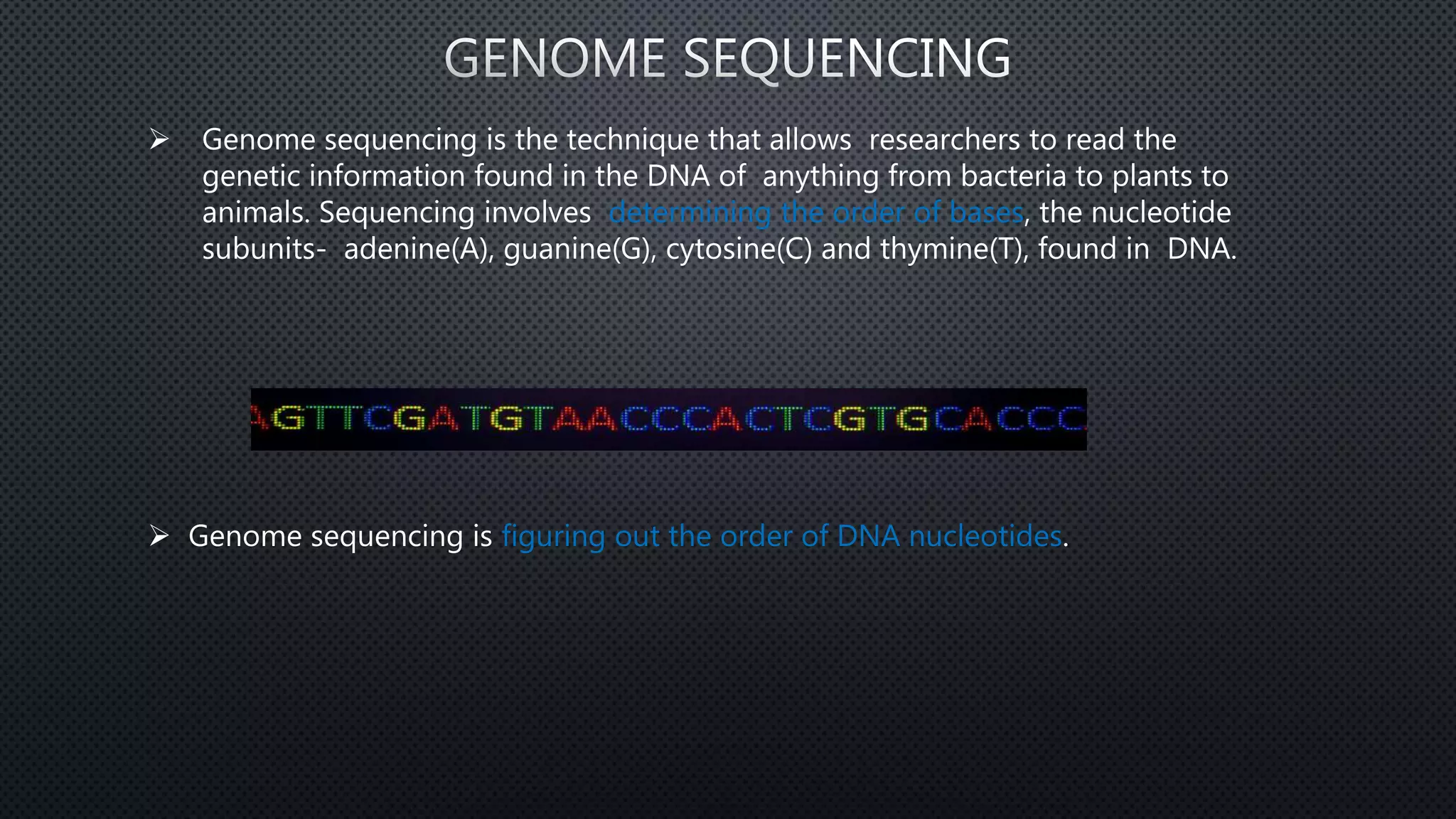 GENOME SEQUENCING

➢ Genome sequencing is the technique that allows researchers to read the genetic information found in the DNA of anything from bacteria to plants to animals. Sequencing involves determining the order of bases, the nucleotide subunits- adenine(A), guanine(G), cytosine(C) and thymine(T), found in DNA.

AGTTCGATGTAACCCACTCGTGCACCC

➢ Genome sequencing is figuring out the order of DNA nucleotides.